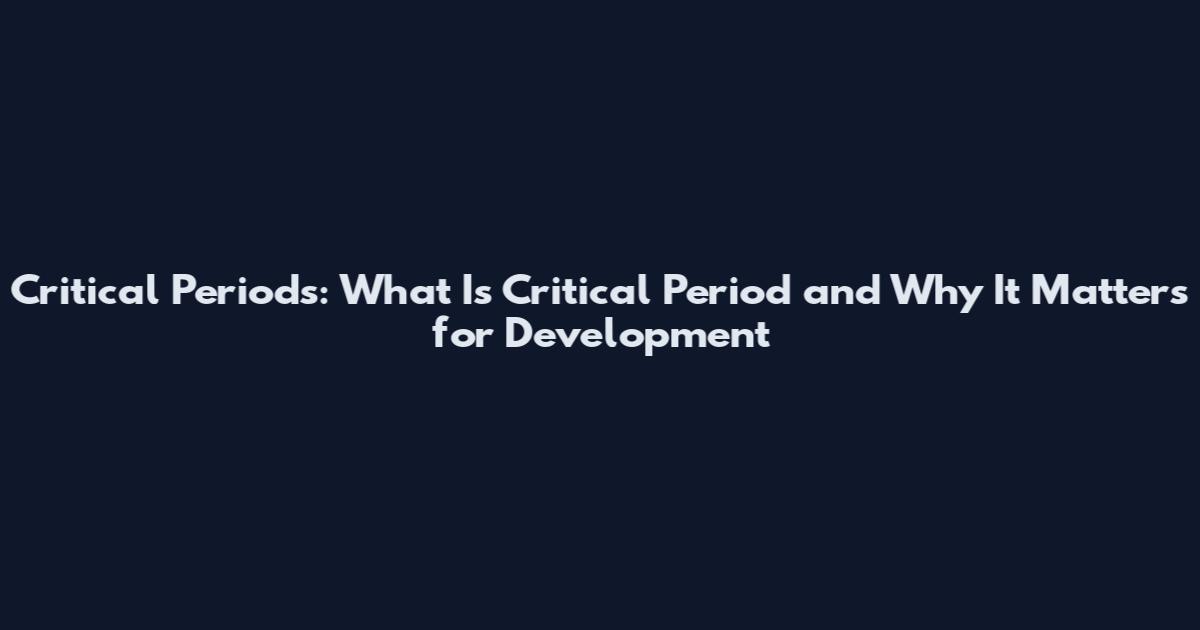 Critical Periods: What Is Critical Period and Why It Matters for Development